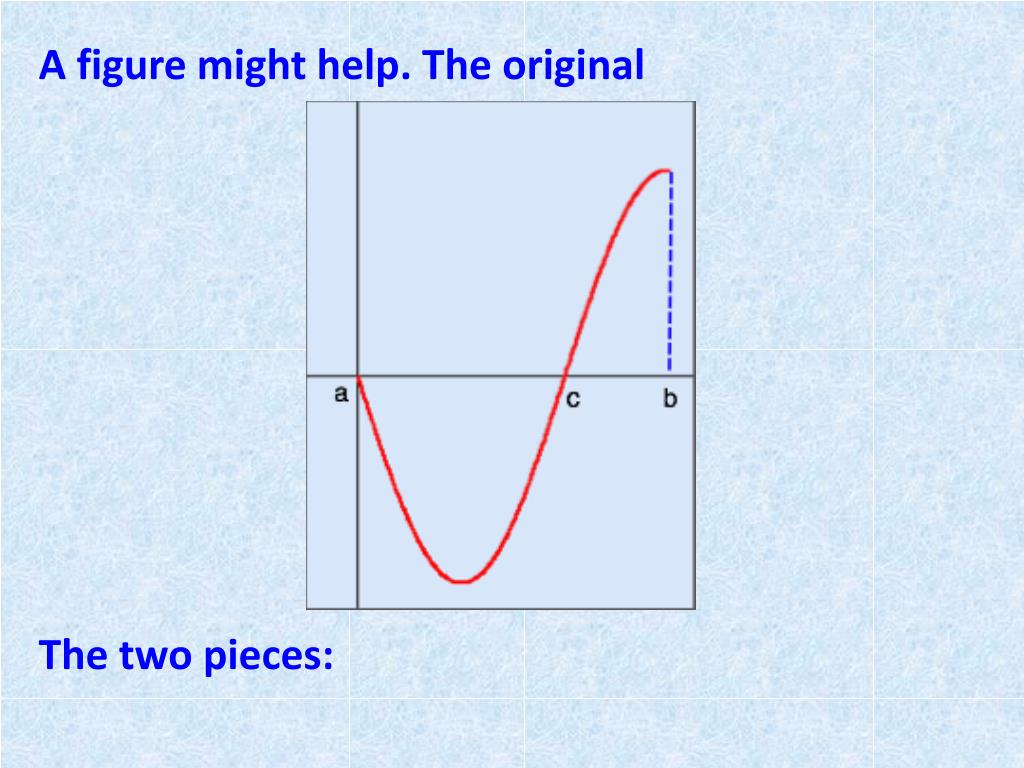 A figure might help. The original

a

c

b

The two pieces: